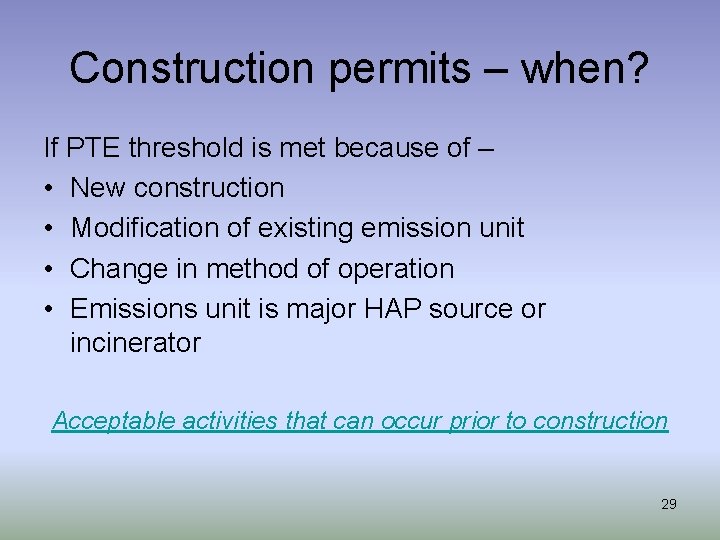 Construction permits – when?

If PTE threshold is met because of –

• New construction
• Modification of existing emission unit
• Change in method of operation
• Emissions unit is major HAP source or incinerator

Acceptable activities that can occur prior to construction

29